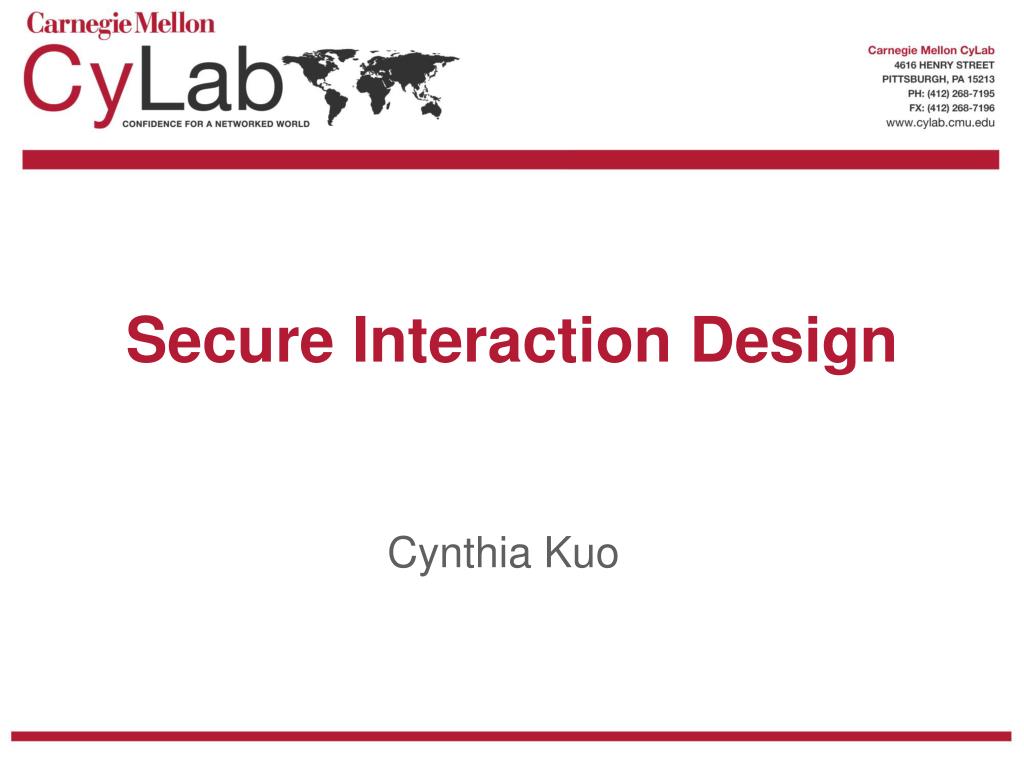 Carnegie Mellon
CyLab
CONFIDENCE FOR A NETWORKED WORLD

Carnegie Mellon CyLab
4616 HENRY STREET
PITTSBURGH, PA 15213
PH: (412) 268-7195
FX: (412) 268-7196
www.cylab.cmu.edu

Secure Interaction Design

Cynthia Kuo